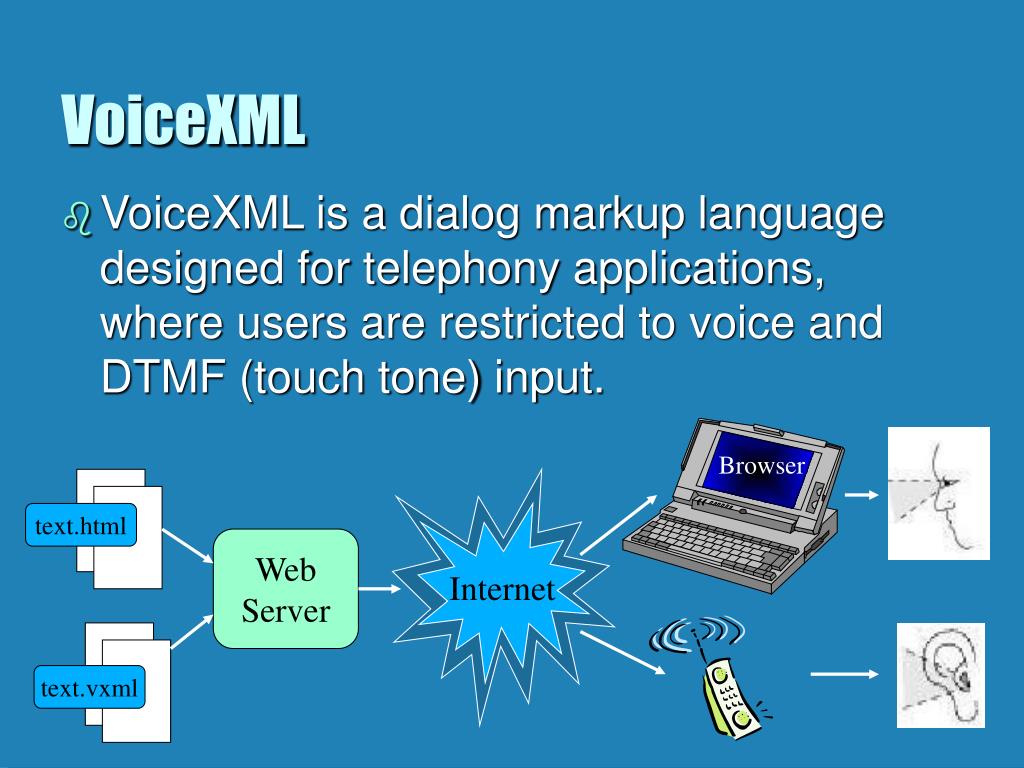 VoiceXML

VoiceXML is a dialog markup language designed for telephony applications, where users are restricted to voice and DTMF (touch tone) input.

text.html

text.vxml

Web Server

Internet

Browser